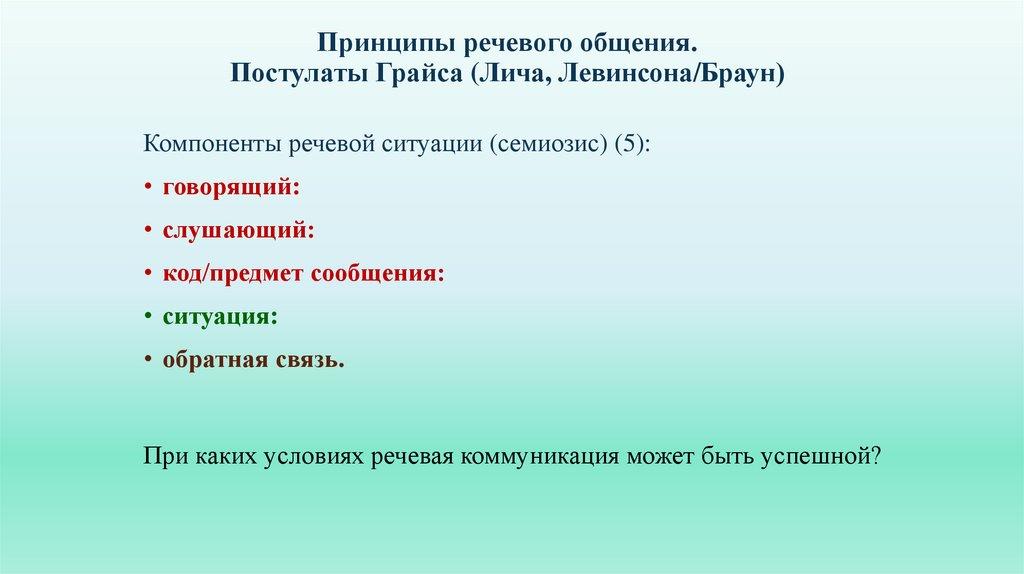 Принципы речевого общения.
Постулаты Грайса (Лича, Левинсона/Браун)

Компоненты речевой ситуации (семиозис) (5):

• говорящий:
• слушающий:
• код/предмет сообщения:
• ситуация:
• обратная связь.

При каких условиях речевая коммуникация может быть успешной?